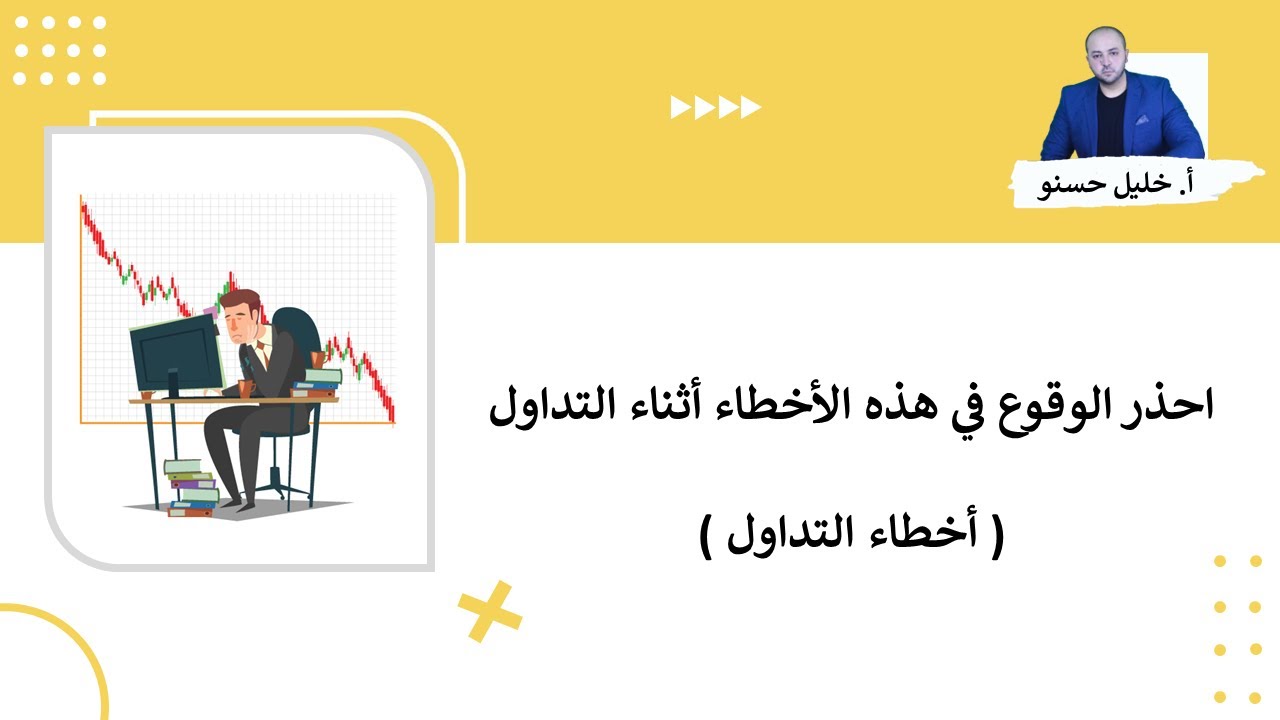 أ. خليل حسنو

احذر الوقوع في هذه الأخطاء أثناء التداول

( أخطاء التداول )